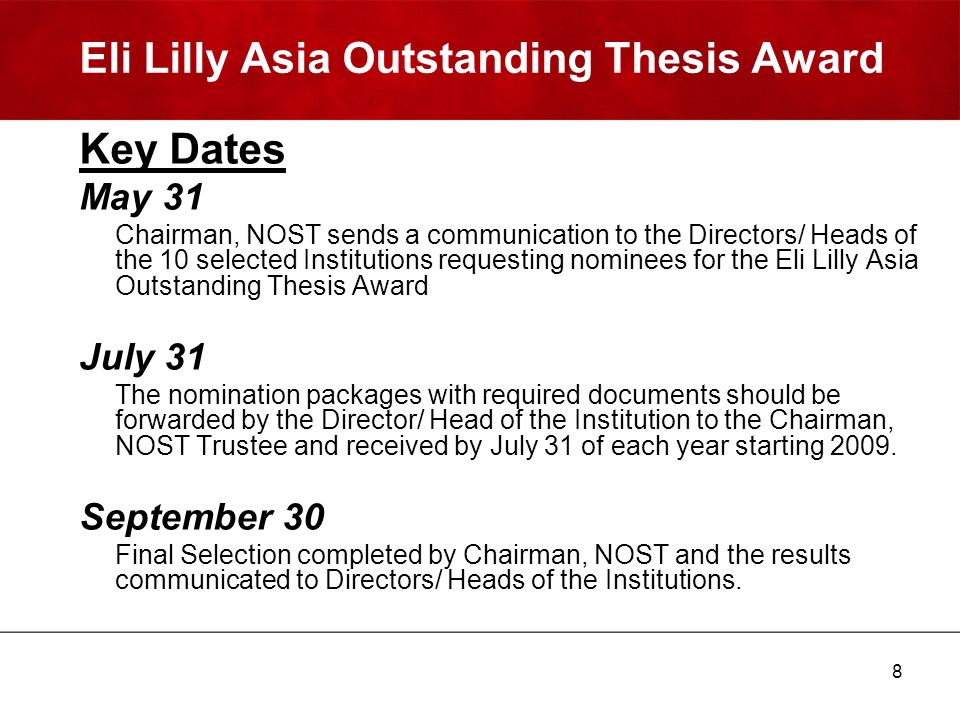 Eli Lilly Asia Outstanding Thesis Award

Key Dates

May 31

Chairman, NOST sends a communication to the Directors/ Heads of the 10 selected Institutions requesting nominees for the Eli Lilly Asia Outstanding Thesis Award

July 31

The nomination packages with required documents should be forwarded by the Director/ Head of the Institution to the Chairman, NOST Trustee and received by July 31 of each year starting 2009.

September 30

Final Selection completed by Chairman, NOST and the results communicated to Directors/ Heads of the Institutions.

8